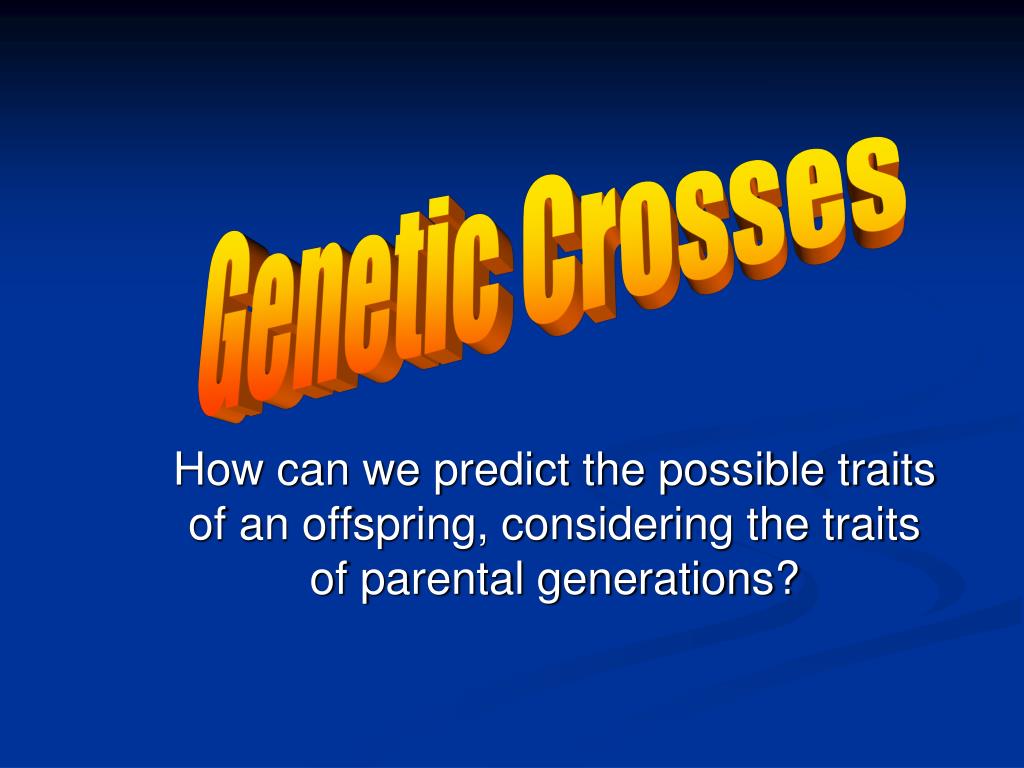 Genetic Crosses

How can we predict the possible traits of an offspring, considering the traits of parental generations?